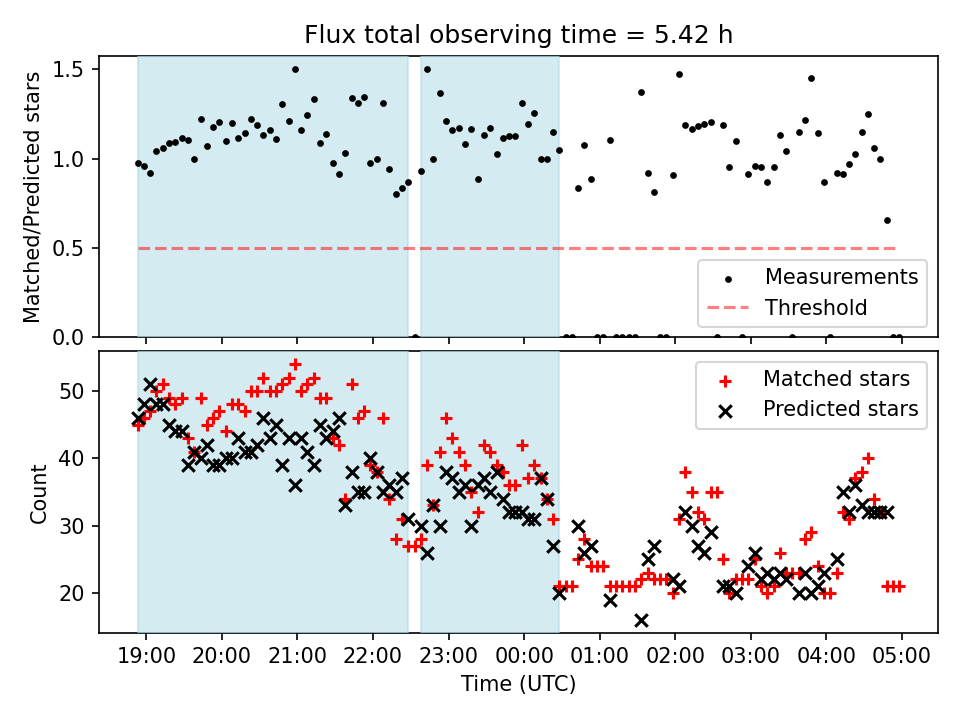 Flux total observing time = 5.42 h

Matched/Predicted stars

1.5
1.0
0.5
0.0

Measurements
Threshold

Count

50
40
30
20

Matched stars
Predicted stars

19:00 20:00 21:00 22:00 23:00 00:00 01:00 02:00 03:00 04:00 05:00

Time (UTC)